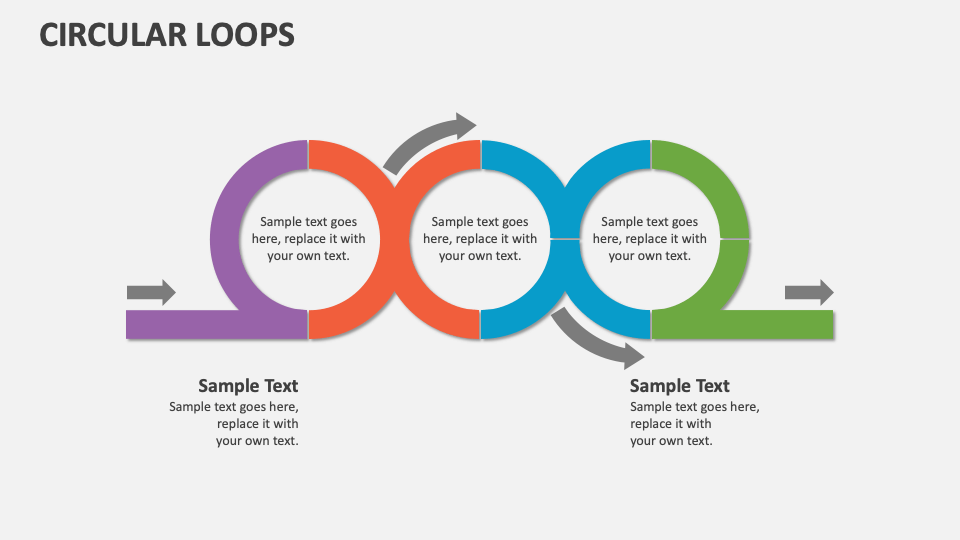 CIRCULAR LOOPS

Sample text goes here, replace it with your own text.

Sample text goes here, replace it with your own text.

Sample text goes here, replace it with your own text.

Sample Text
Sample text goes here, replace it with your own text.

Sample Text
Sample text goes here, replace it with your own text.